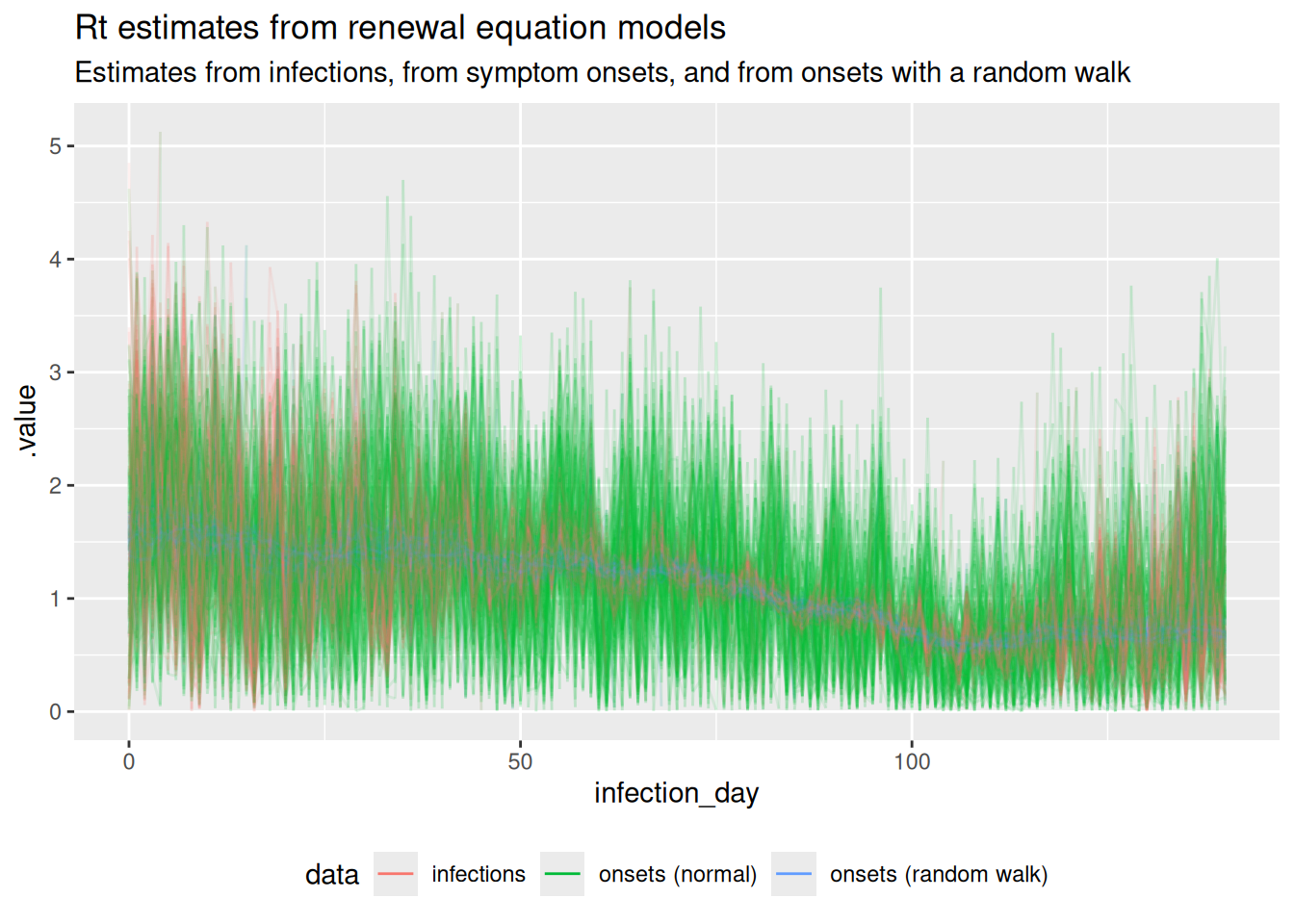 Rt estimates from renewal equation models
Estimates from infections, from symptom onsets, and from onsets with a random walk

.value

5
4
3
2
1
0

0
50
100

infection_day

data infections onsets (normal) onsets (random walk)